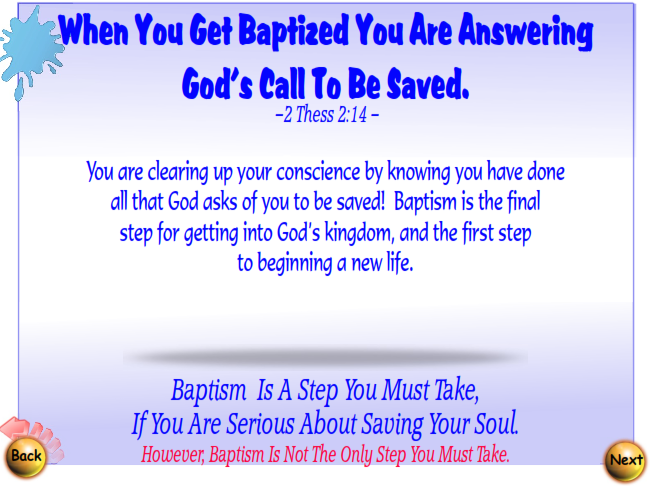 When You Get Baptized You Are Answering God's Call To Be Saved.

–2 Thess 2:14 –

You are clearing up your conscience by knowing you have done all that God asks of you to be saved! Baptism is the final step for getting into God's kingdom, and the first step to beginning a new life.

Baptism Is A Step You Must Take, If You Are Serious About Saving Your Soul.

However, Baptism Is Not The Only Step You Must Take.

Back

Next